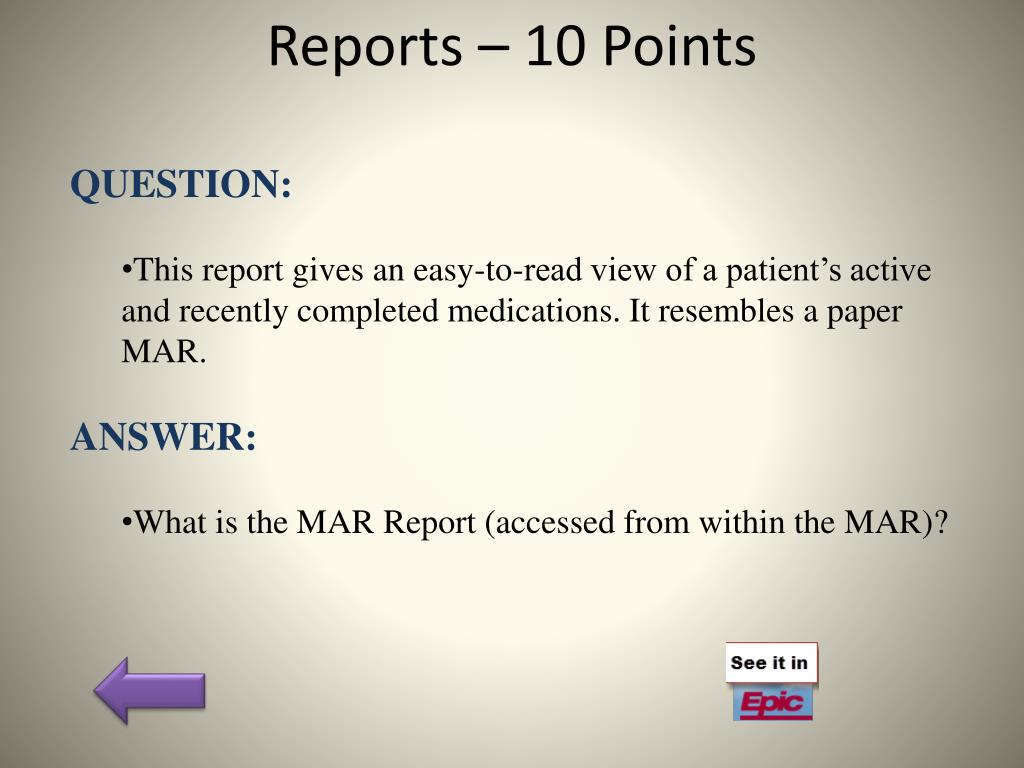 Reports – 10 Points

QUESTION:

•This report gives an easy-to-read view of a patient’s active and recently completed medications. It resembles a paper MAR.

ANSWER:

•What is the MAR Report (accessed from within the MAR)?

See it in
Epic